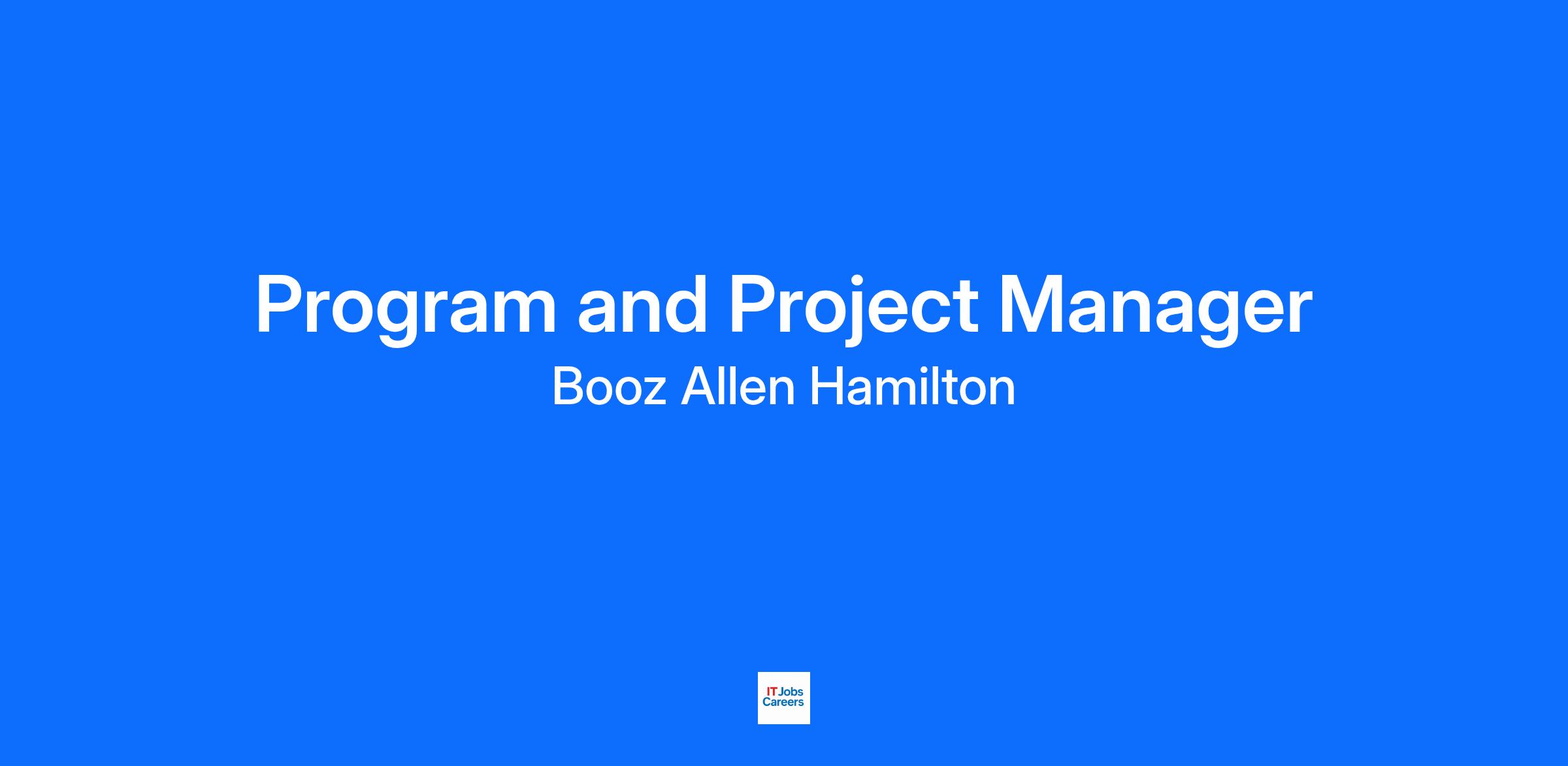 Program and Project Manager
Booz Allen Hamilton

IT Jobs
Careers